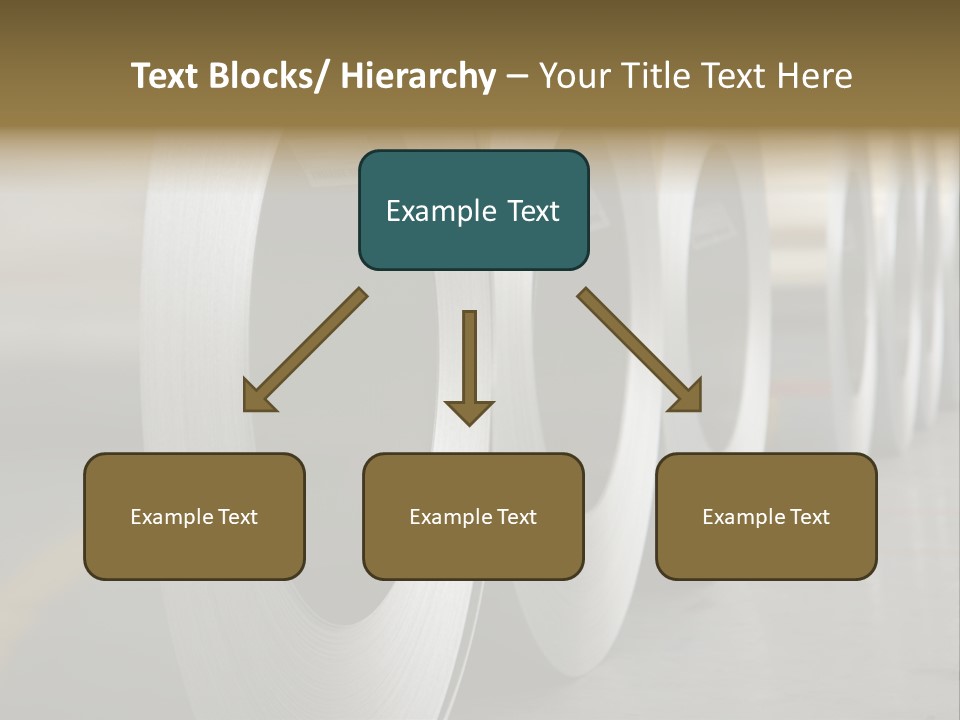 Text Blocks/ Hierarchy – Your Title Text Here

Example Text

Example Text

Example Text

Example Text